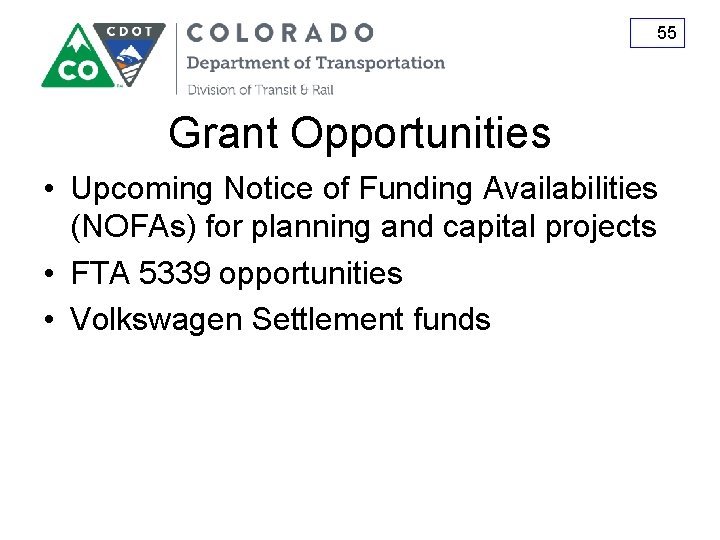 CO

CDOT

COLORADO
Department of Transportation
Division of Transit & Rail

55

Grant Opportunities

• Upcoming Notice of Funding Availabilities (NOFAs) for planning and capital projects
• FTA 5339 opportunities
• Volkswagen Settlement funds